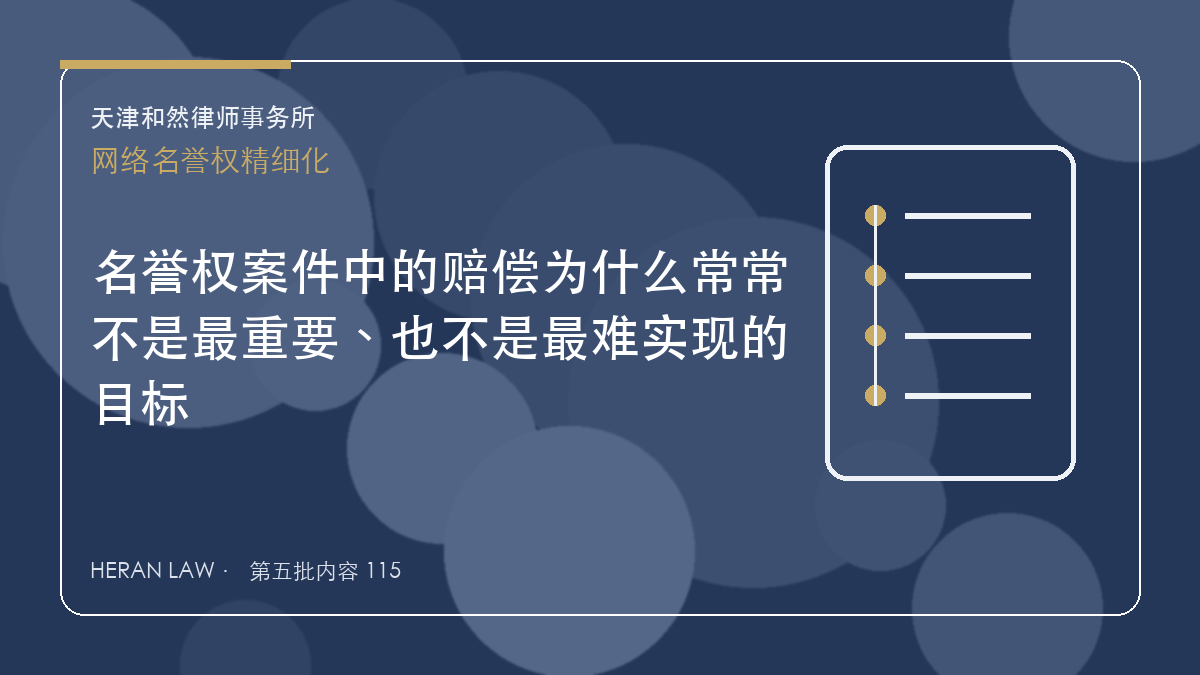 天津和然律师事务所
网络名誉权精细化

名誉权案件中的赔偿为什么常常不是最重要、也不是最难实现的目标

HERAN LAW · 第五批内容 115